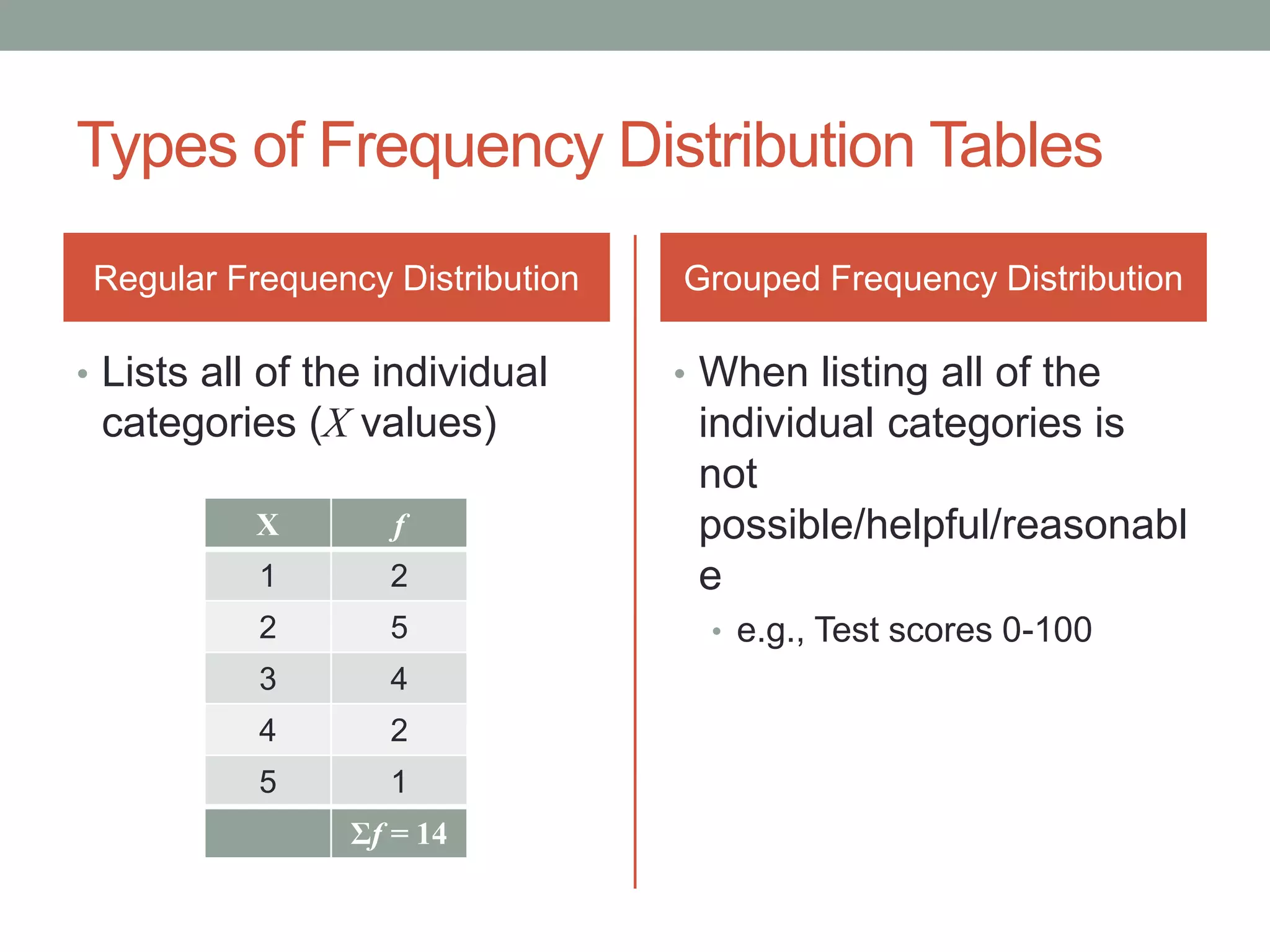 Types of Frequency Distribution Tables

Regular Frequency Distribution

• Lists all of the individual categories ($X$ values)

| X | $f$ |
|---|---|
| 1 | 2 |
| 2 | 5 |
| 3 | 4 |
| 4 | 2 |
| 5 | 1 |
| | $\Sigma f = 14$ |

Grouped Frequency Distribution

• When listing all of the individual categories is not possible/helpful/reasonable
  • e.g., Test scores 0-100